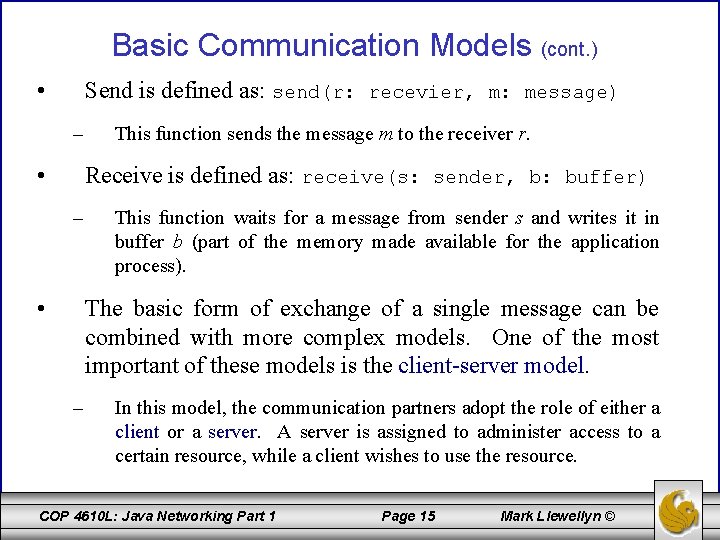 Basic Communication Models (cont.)

• Send is defined as: send(r: recevier, m: message)

– This function sends the message $m$ to the receiver $r$.

• Receive is defined as: receive(s: sender, b: buffer)

– This function waits for a message from sender $s$ and writes it in buffer $b$ (part of the memory made available for the application process).

• The basic form of exchange of a single message can be combined with more complex models. One of the most important of these models is the client-server model.

– In this model, the communication partners adopt the role of either a client or a server. A server is assigned to administer access to a certain resource, while a client wishes to use the resource.

COP 4610L: Java Networking Part 1 Page 15 Mark Llewellyn ©